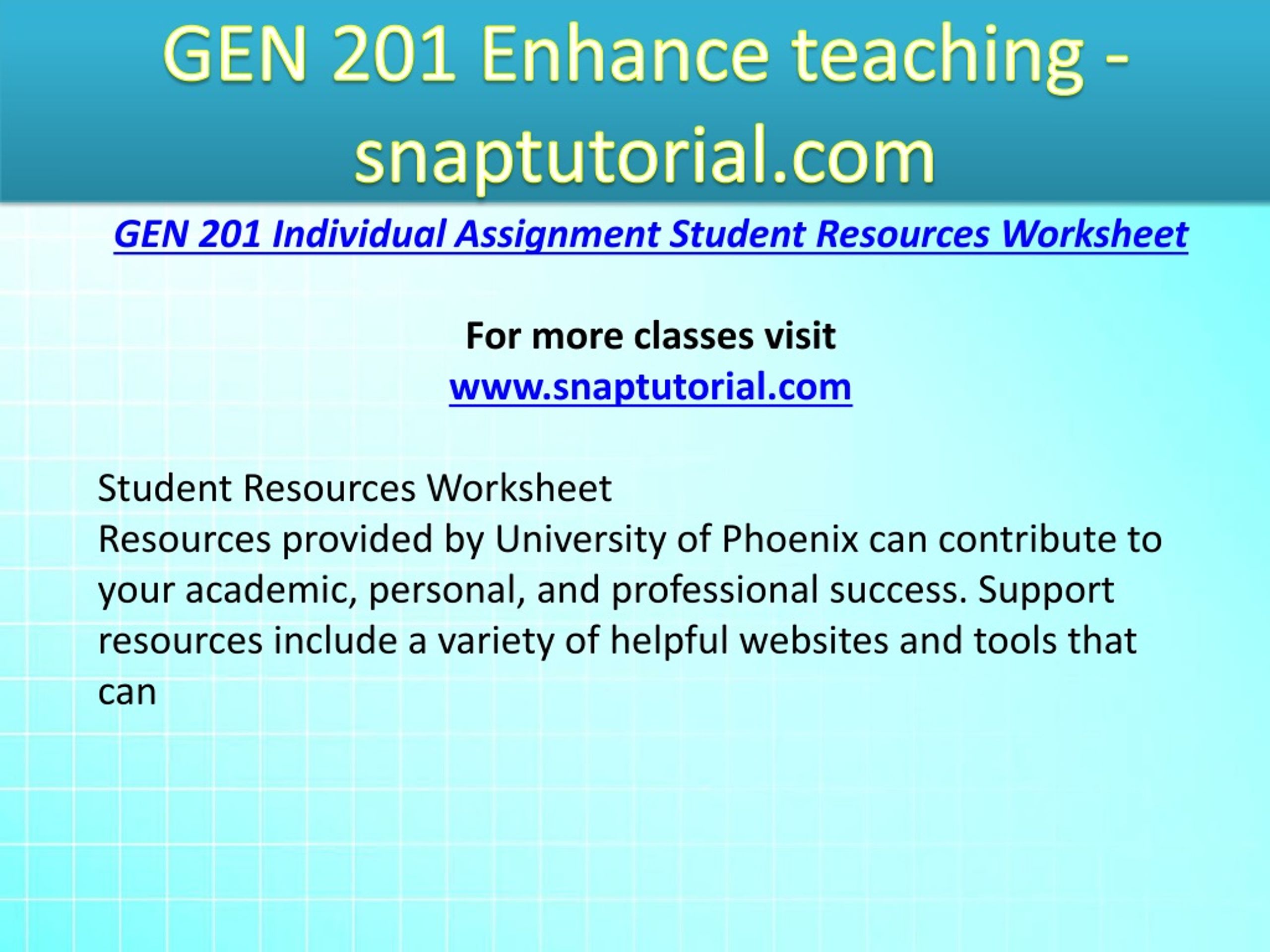 GEN 201 Enhance teaching - snaptutorial.com

GEN 201 Individual Assignment Student Resources Worksheet

For more classes visit
www.snaptutorial.com

Student Resources Worksheet
Resources provided by University of Phoenix can contribute to your academic, personal, and professional success. Support resources include a variety of helpful websites and tools that can